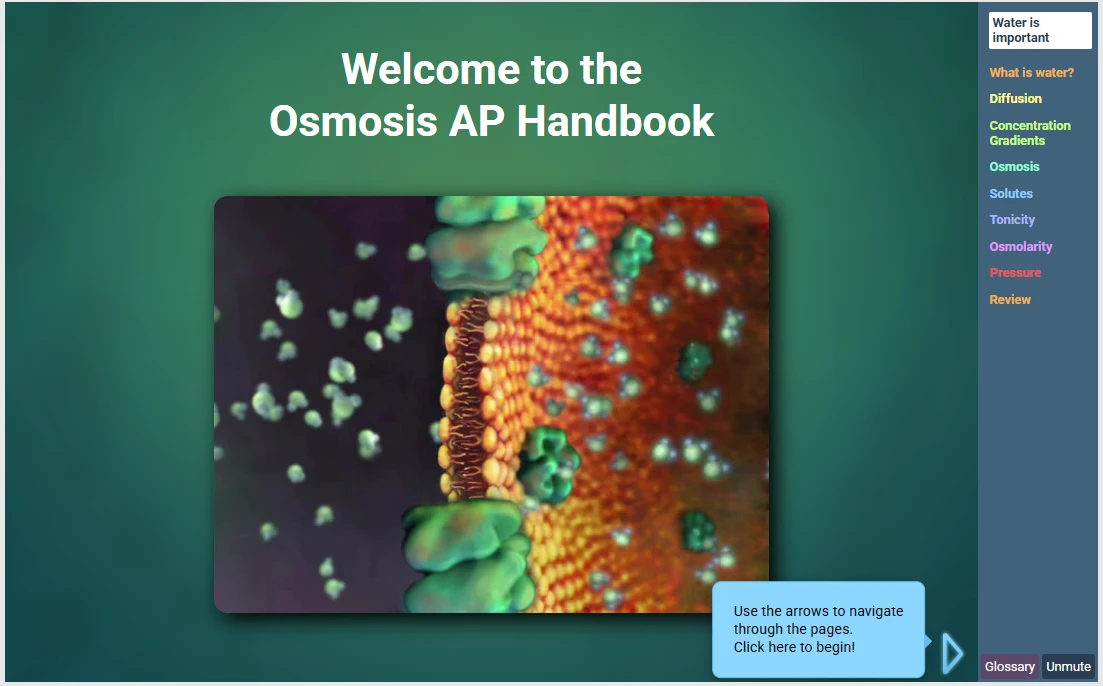 Welcome to the
Osmosis AP Handbook

Use the arrows to navigate through the pages.
Click here to begin!

Water is important

What is water?

Diffusion

Concentration Gradients

Osmosis

Solutes

Tonicity

Osmolarity

Pressure

Review

Glossary

Unmute